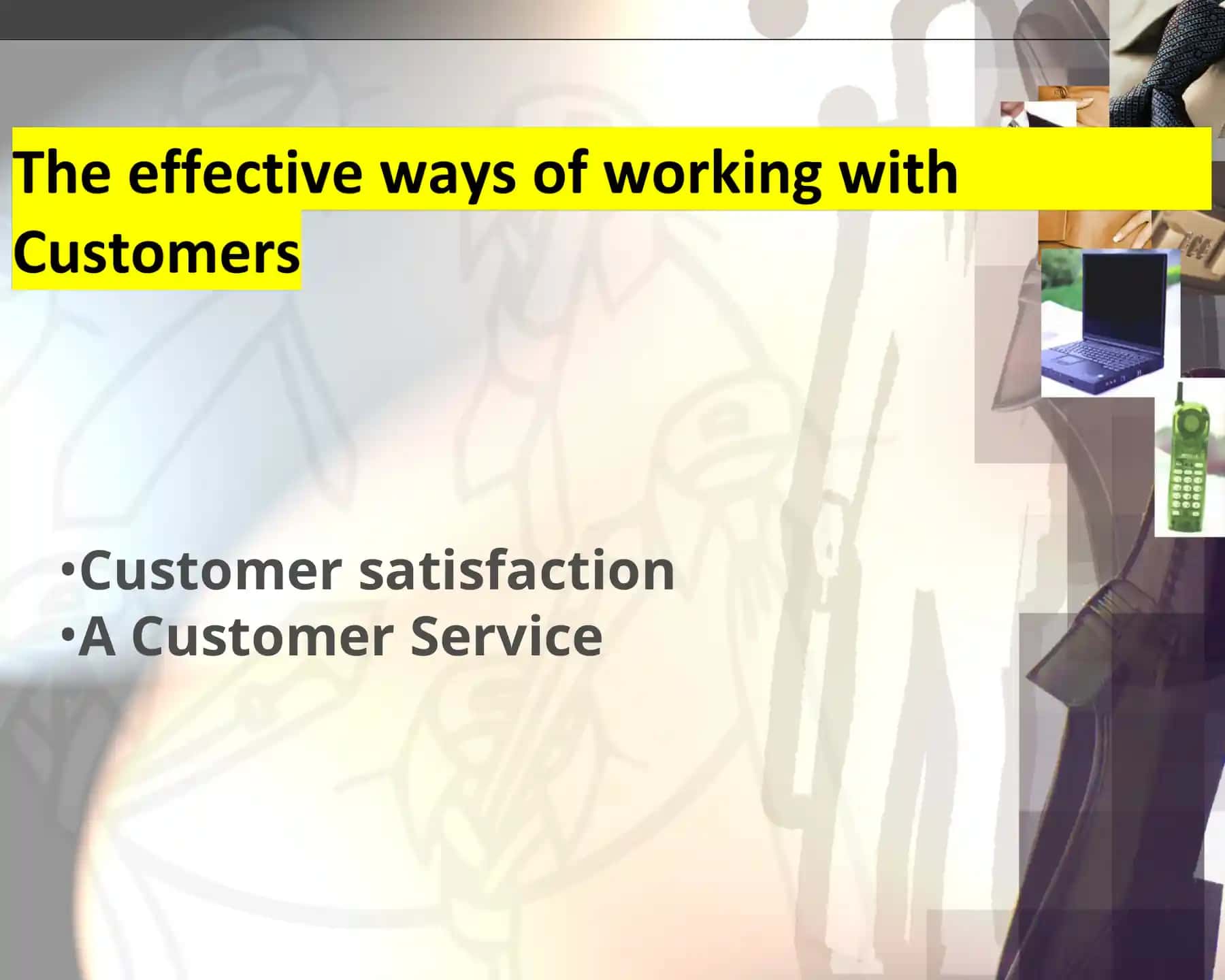 The effective ways of working with Customers

•Customer satisfaction
•A Customer Service